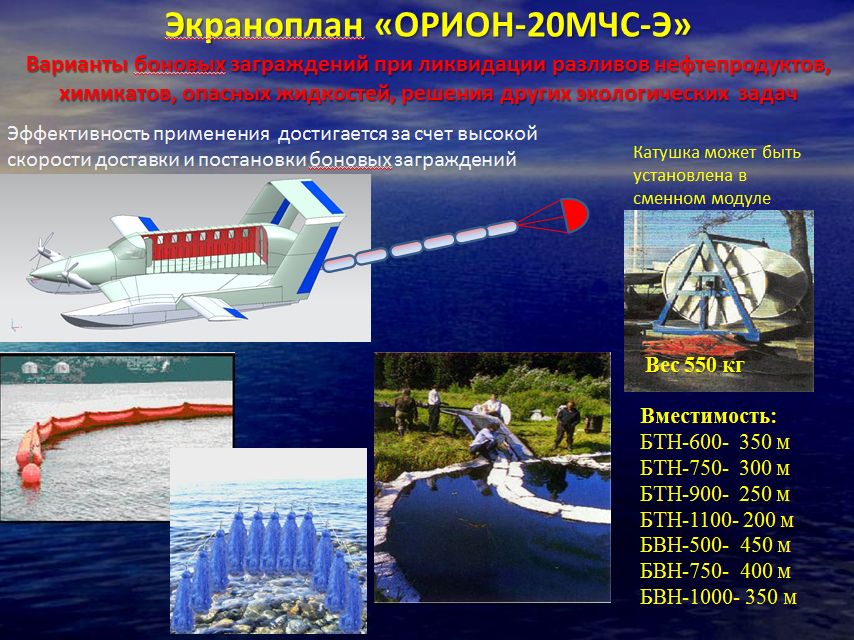 Экраноплан «ОРИОН-20МЧС-Э»

Варианты боновых заграждений при ликвидации разливов нефтепродуктов, химикатов, опасных жидкостей, решения других экологических задач

Эффективность применения достигается за счет высокой скорости доставки и постановки боновых заграждений

Катушка может быть установлена в сменном модуле

Вес 550 кг

Вместимость:
БТН-600- 350 м
БТН-750- 300 м
БТН-900- 250 м
БТН-1100- 200 м
БВН-500- 450 м
БВН-750- 400 м
БВН-1000- 350 м